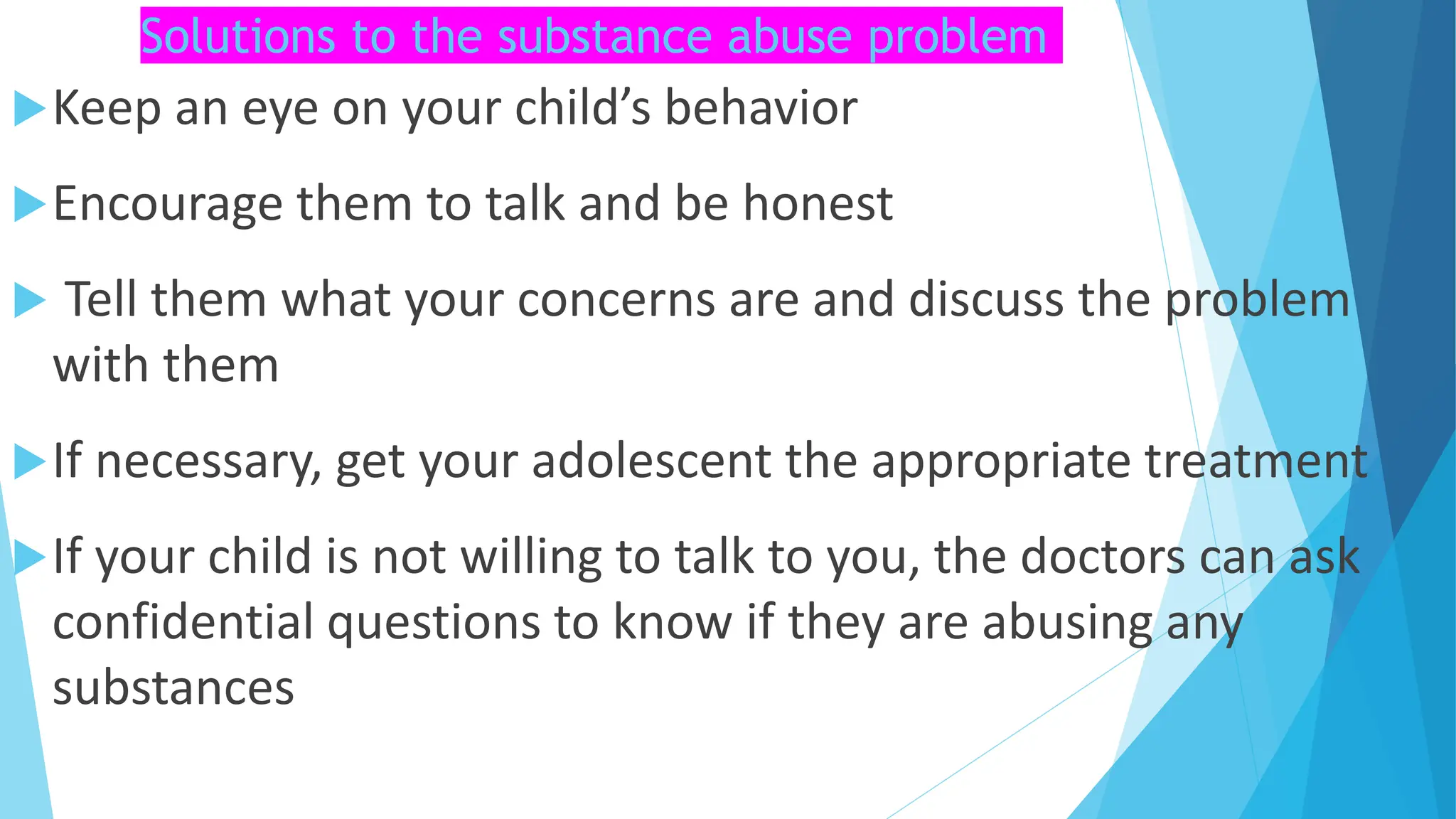 Solutions to the substance abuse problem

Keep an eye on your child’s behavior

Encourage them to talk and be honest

Tell them what your concerns are and discuss the problem with them

If necessary, get your adolescent the appropriate treatment

If your child is not willing to talk to you, the doctors can ask confidential questions to know if they are abusing any substances